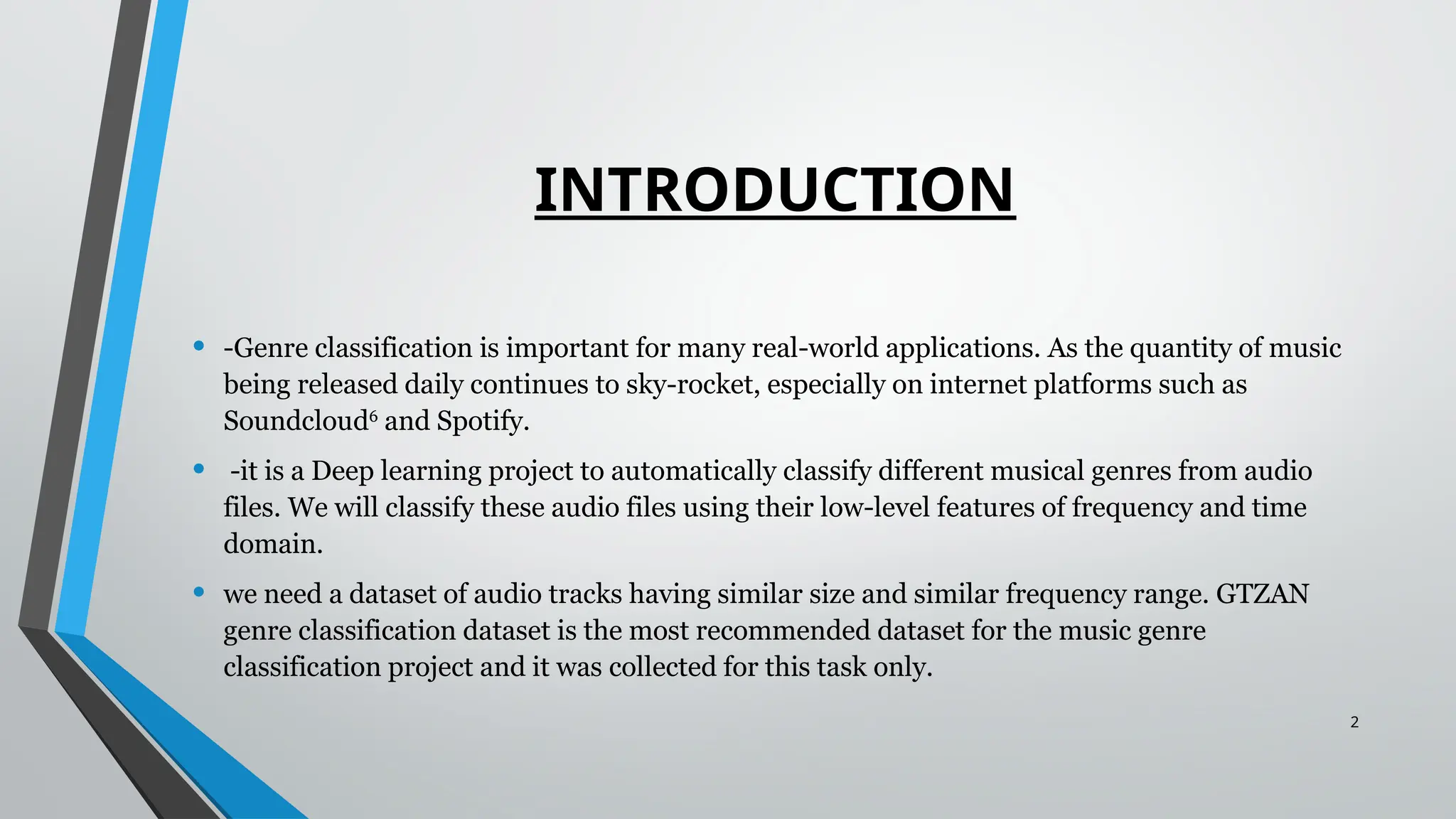 INTRODUCTION

• -Genre classification is important for many real-world applications. As the quantity of music being released daily continues to sky-rocket, especially on internet platforms such as Soundcloud$^6$ and Spotify.

• -it is a Deep learning project to automatically classify different musical genres from audio files. We will classify these audio files using their low-level features of frequency and time domain.

• we need a dataset of audio tracks having similar size and similar frequency range. GTZAN genre classification dataset is the most recommended dataset for the music genre classification project and it was collected for this task only.

2